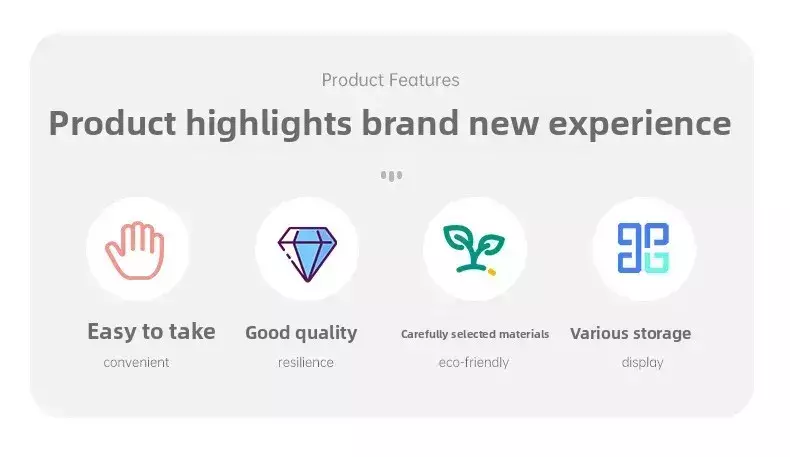 Product Features

Product highlights brand new experience

Easy to take
convenient

Good quality
resilience

Carefully selected materials
eco-friendly

Various storage
display